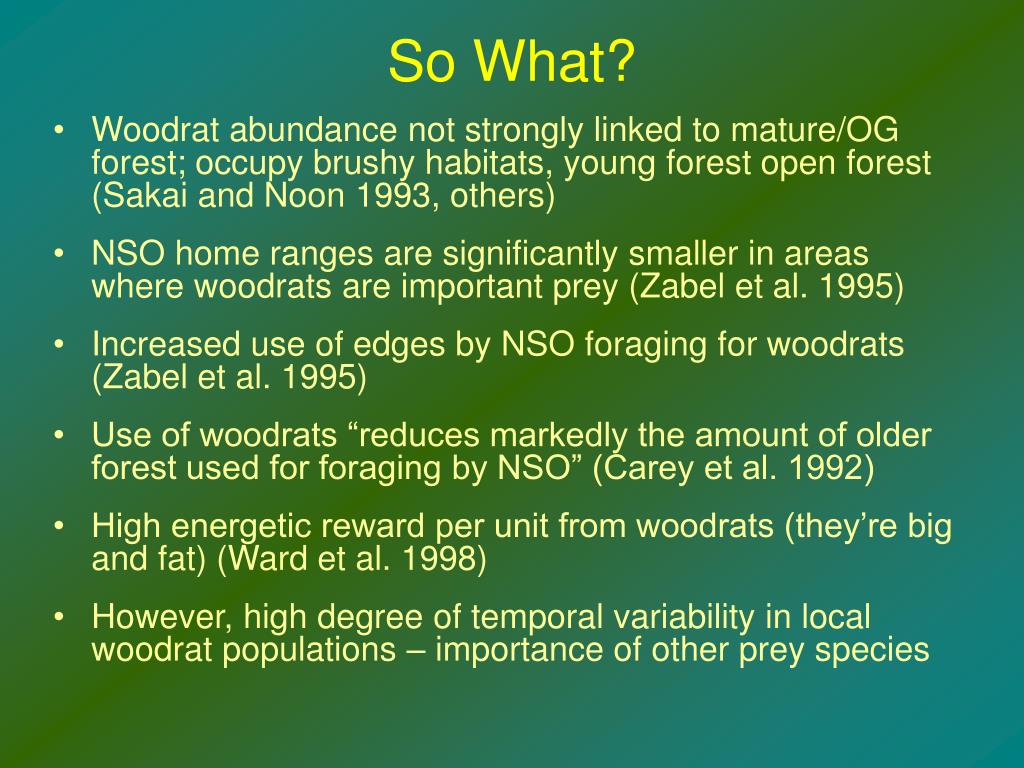 So What?

• Woodrat abundance not strongly linked to mature/OG forest; occupy brushy habitats, young forest open forest (Sakai and Noon 1993, others)

• NSO home ranges are significantly smaller in areas where woodrats are important prey (Zabel et al. 1995)

• Increased use of edges by NSO foraging for woodrats (Zabel et al. 1995)

• Use of woodrats “reduces markedly the amount of older forest used for foraging by NSO” (Carey et al. 1992)

• High energetic reward per unit from woodrats (they’re big and fat) (Ward et al. 1998)

• However, high degree of temporal variability in local woodrat populations – importance of other prey species